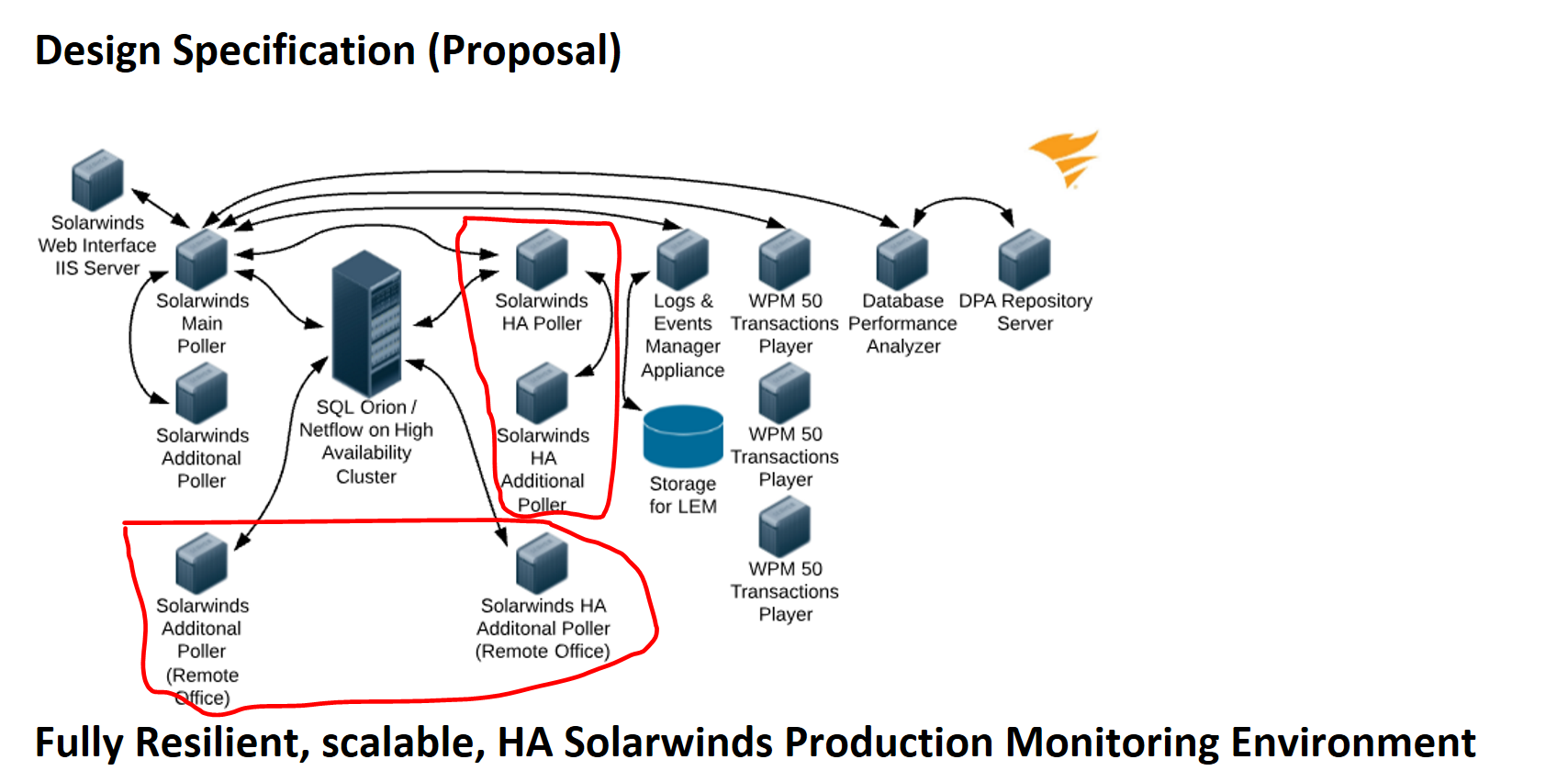 Design Specification (Proposal)

Solarwinds Web Interface IIS Server

Solarwinds Main Poller

Solarwinds Additonal Poller

SQL Orion / Netflow on High Availability Cluster

Solarwinds HA Poller

Solarwinds HA Additional Poller

Logs & Events Manager Appliance

Storage for LEM

WPM 50 Transactions Player

WPM 50 Transactions Player

WPM 50 Transactions Player

Database Performance Analyzer

DPA Repository Server

Solarwinds Additonal Poller (Remote Office)

Solarwinds HA Additonal Poller (Remote Office)

Fully Resilient, scalable, HA Solarwinds Production Monitoring Environment